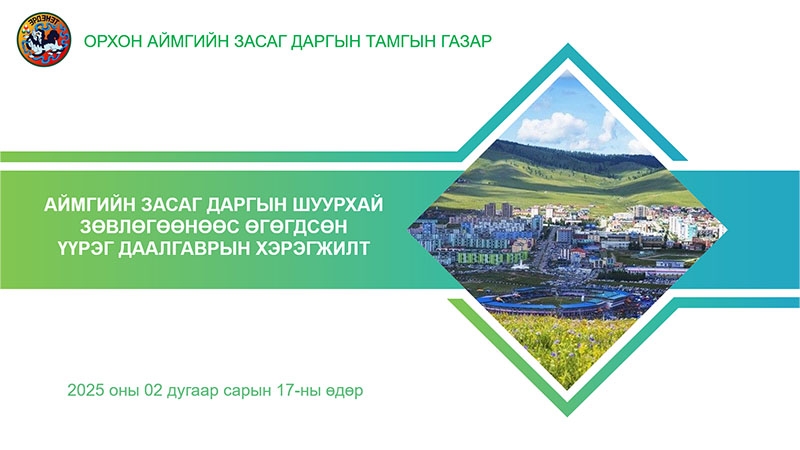 ЭРДЭНЭТ

ОРХОН АЙМГИЙН ЗАСАГ ДАРГЫН ТАМГЫН ГАЗАР

АЙМГИЙН ЗАСАГ ДАРГЫН ШУУРХАЙ ЗӨВЛӨГӨӨНӨӨС ӨГӨГДСӨН ҮҮРЭГ ДААЛГАВРЫН ХЭРЭГЖИЛТ

2025 оны 02 дугаар сарын 17-ны өдөр